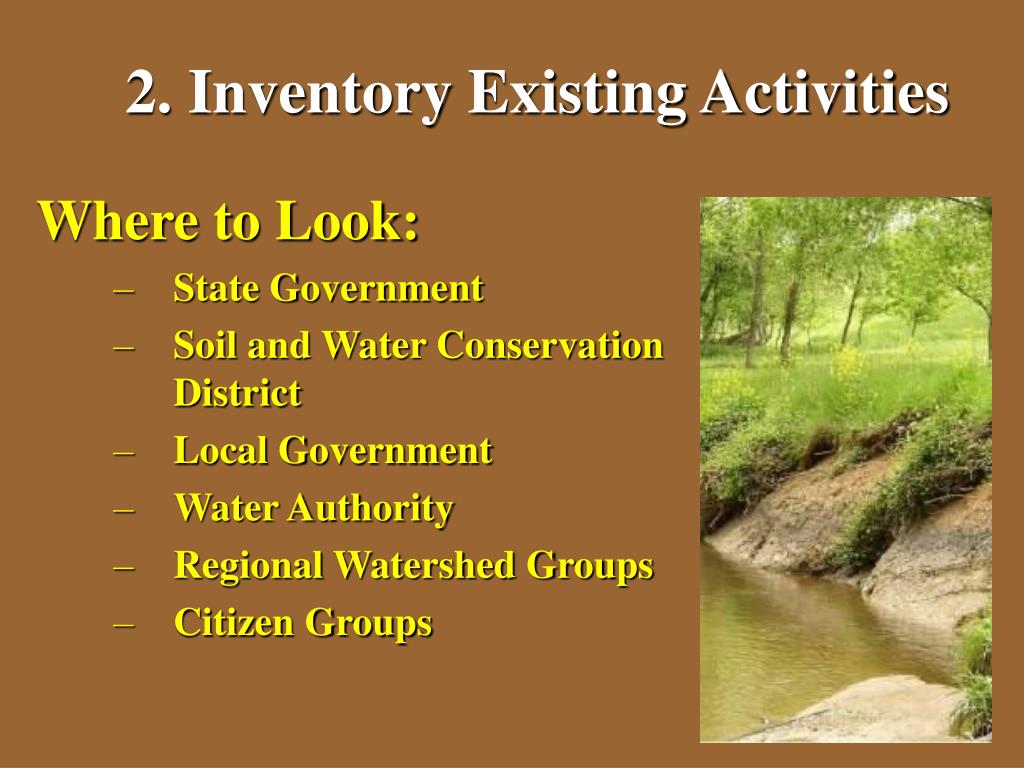 2. Inventory Existing Activities

Where to Look:

– State Government
– Soil and Water Conservation District
– Local Government
– Water Authority
– Regional Watershed Groups
– Citizen Groups